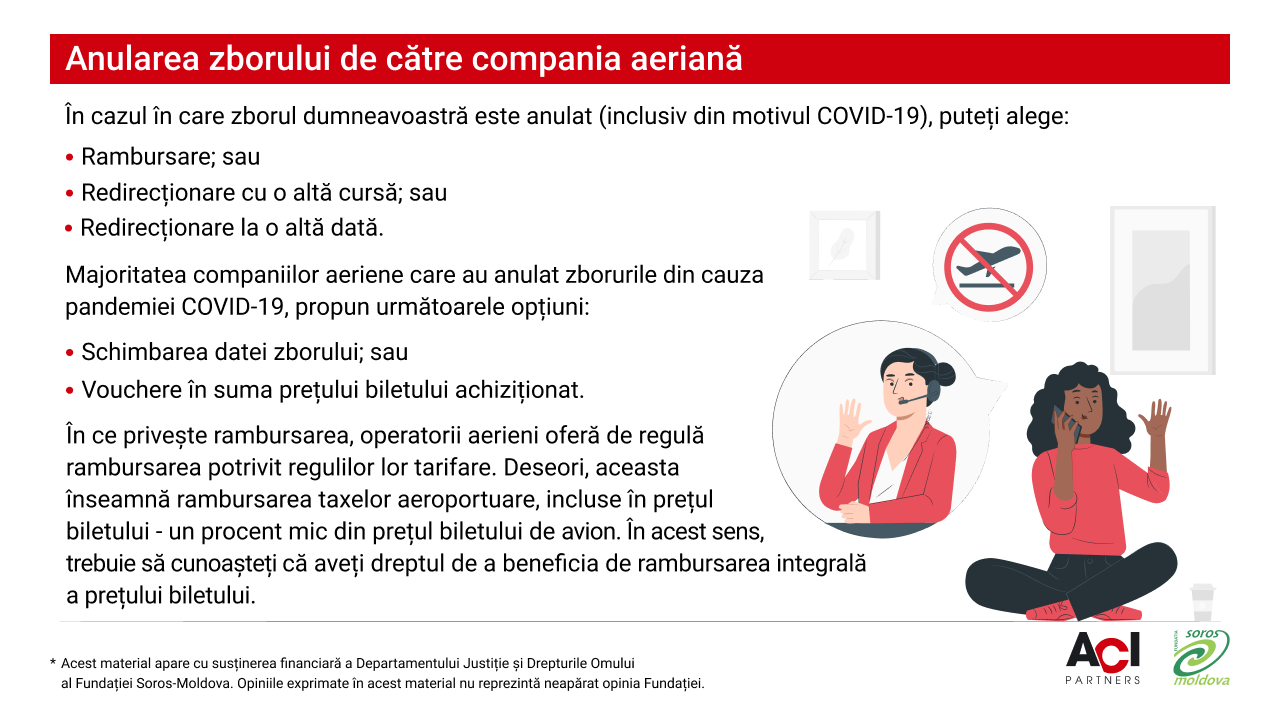 Anularea zborului de către compania aeriană

În cazul în care zborul dumneavoastră este anulat (inclusiv din motivul COVID-19), puteți alege:

• Rambursare; sau
• Redirecționare cu o altă cursă; sau
• Redirecționare la o altă dată.

Majoritatea companiilor aeriene care au anulat zborurile din cauza pandemiei COVID-19, propun următoarele opțiuni:

• Schimbarea datei zborului; sau
• Vouchere în suma prețului biletului achiziționat.

În ce privește rambursarea, operatorii aerieni oferă de regulă rambursarea potrivit regulilor lor tarifare. Deseori, aceasta înseamnă rambursarea taxelor aeroportuare, incluse în prețul biletului - un procent mic din prețul biletului de avion. În acest sens, trebuie să cunoașteți că aveți dreptul de a beneficia de rambursarea integrală a prețului biletului.

* Acest material apare cu susținerea financiară a Departamentului Justiție și Drepturile Omului al Fundației Soros-Moldova. Opiniile exprimate în acest material nu reprezintă neapărat opinia Fundației.

ACI PARTNERS

FUNDAȚIA soros moldova